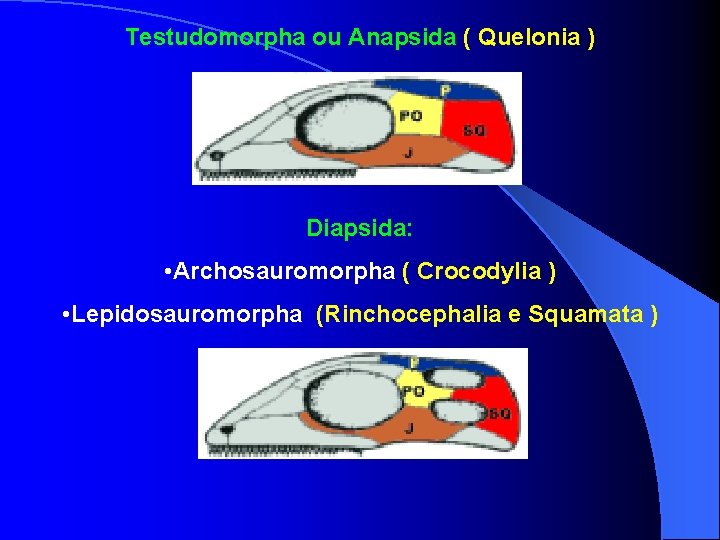 Testudomorpha ou Anapsida ( Quelonia )

P
PO
SQ
J

Diapsida:

•Archosauromorpha ( Crocodylia )

•Lepidosauromorpha (Rinchocephalia e Squamata )

P
PO
SQ
J